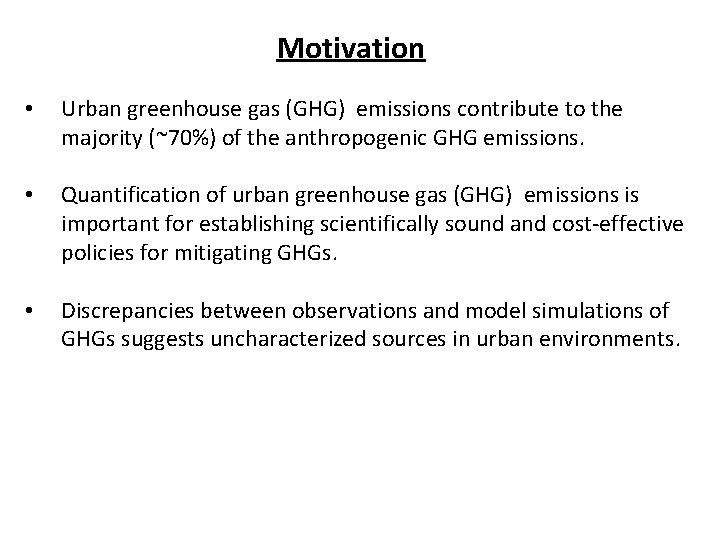 Motivation

• Urban greenhouse gas (GHG) emissions contribute to the majority (~70%) of the anthropogenic GHG emissions.

• Quantification of urban greenhouse gas (GHG) emissions is important for establishing scientifically sound and cost-effective policies for mitigating GHGs.

• Discrepancies between observations and model simulations of GHGs suggests uncharacterized sources in urban environments.